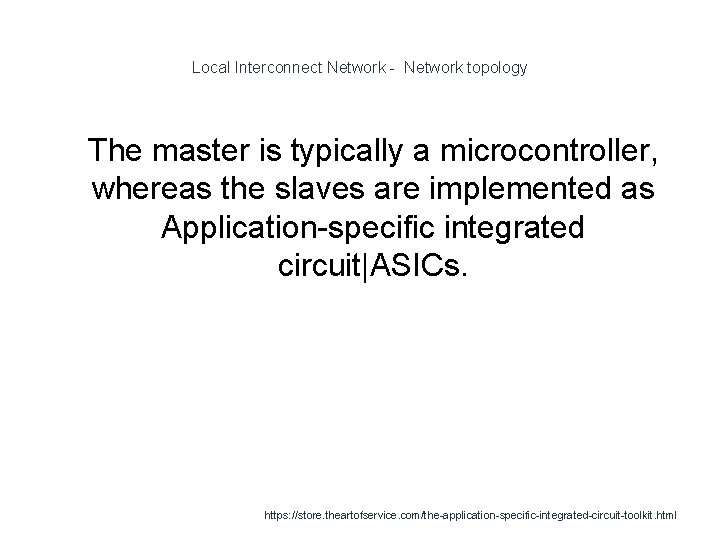 Local Interconnect Network -  Network topology

The master is typically a microcontroller, whereas the slaves are implemented as Application-specific integrated circuit|ASICs.

https://store.theartofservice.com/the-application-specific-integrated-circuit-toolkit.html